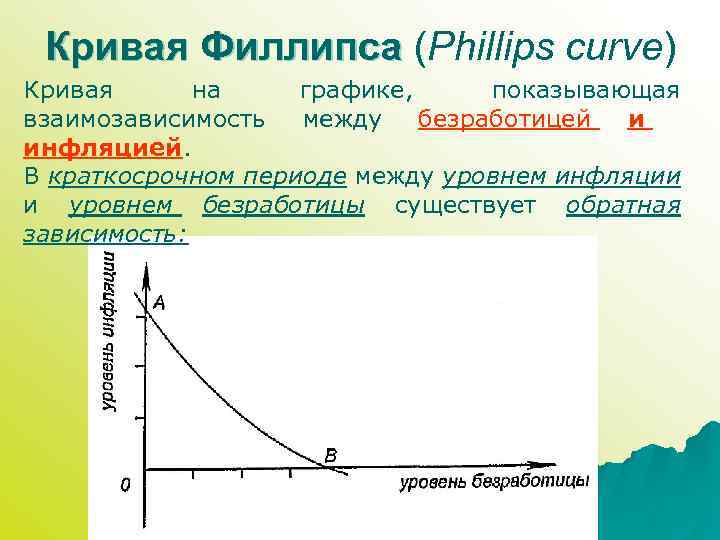 Кривая Филлипса (Phillips curve)

Кривая на графике, показывающая взаимозависимость между безработицей и инфляцией.

В краткосрочном периоде между уровнем инфляции и уровнем безработицы существует обратная зависимость:

уровень инфляции
A
B
0
уровень безработицы